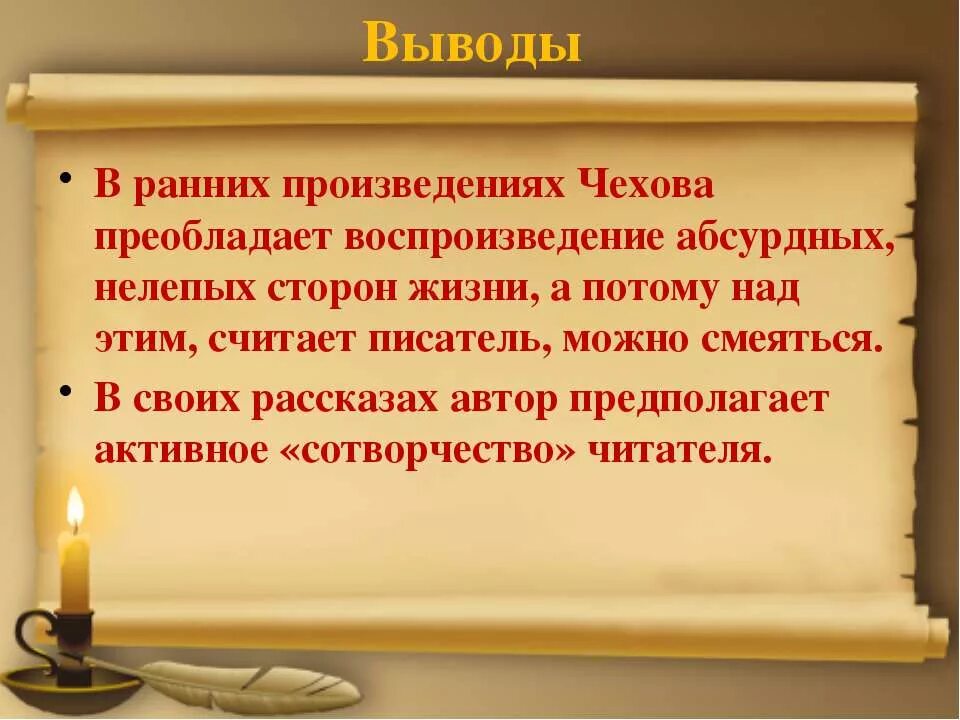 Выводы

• В ранних произведениях Чехова преобладает воспроизведение абсурдных, нелепых сторон жизни, а потому над этим, считает писатель, можно смеяться.

• В своих рассказах автор предполагает активное «сотворчество» читателя.